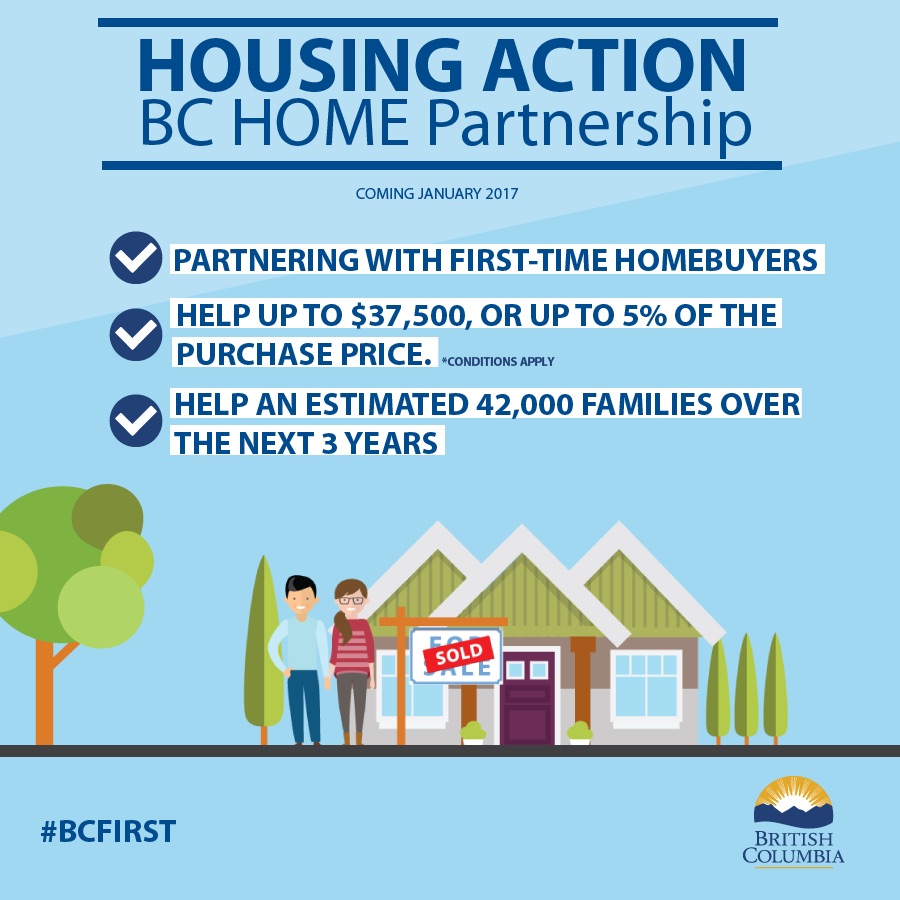 HOUSING ACTION
BC HOME Partnership

COMING JANUARY 2017

PARTNERING WITH FIRST-TIME HOMEBUYERS

HELP UP TO \$37,500, OR UP TO 5% OF THE PURCHASE PRICE. *CONDITIONS APPLY

HELP AN ESTIMATED 42,000 FAMILIES OVER THE NEXT 3 YEARS

FOR SALE

SOLD

#BCFIRST

BRITISH COLUMBIA